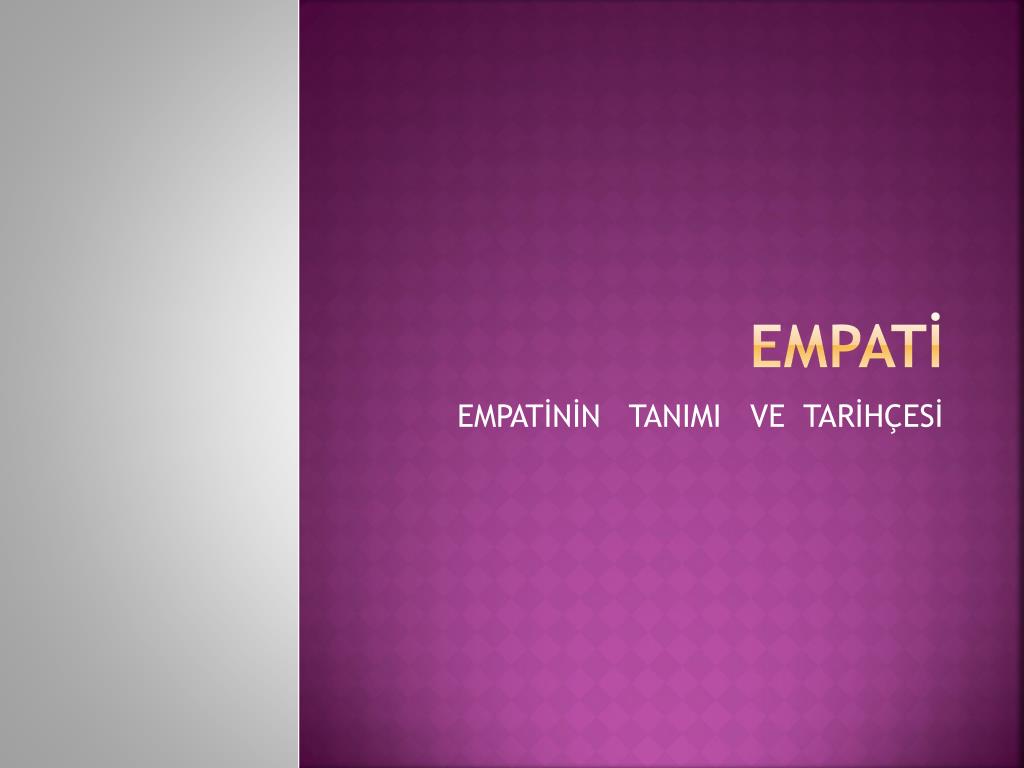 EMPATİ

EMPATİNİN TANIMI VE TARİHÇESİ